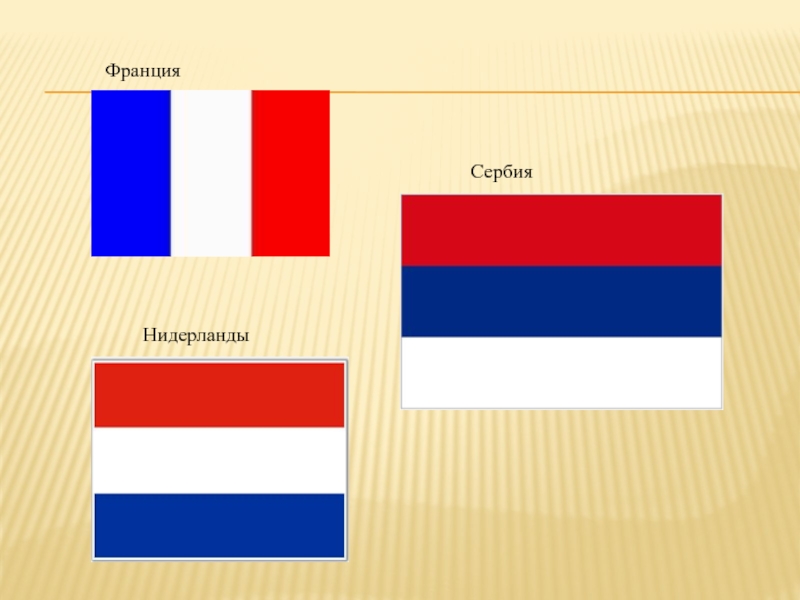 Франция

Сербия

Нидерланды